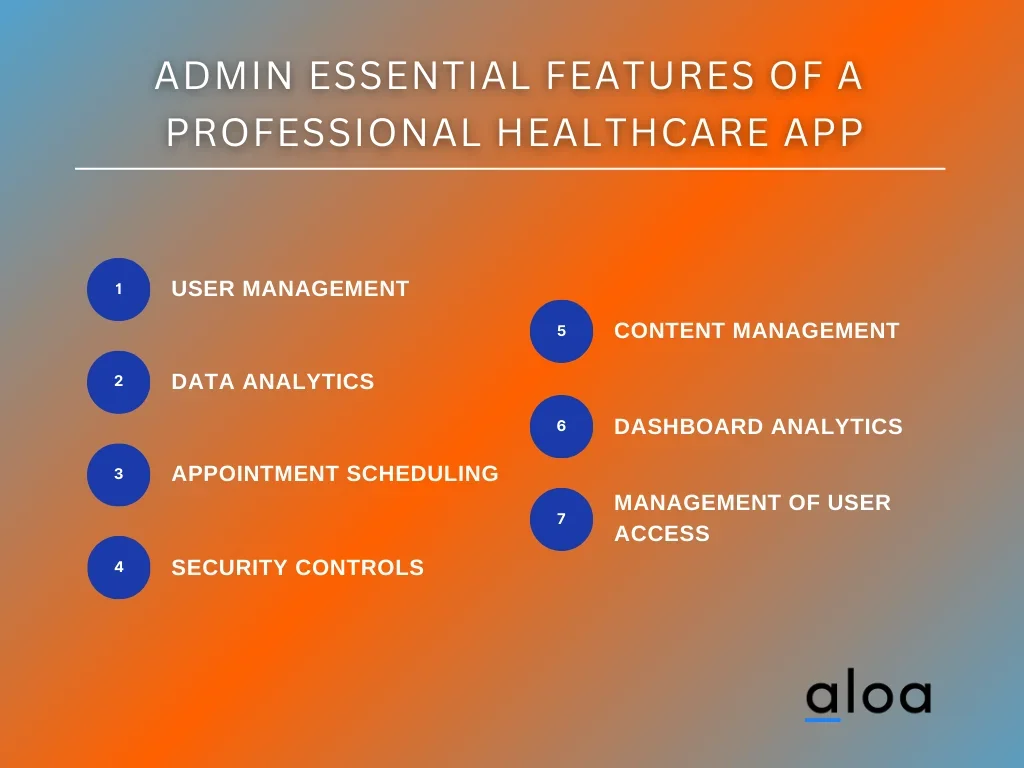 ADMIN ESSENTIAL FEATURES OF A PROFESSIONAL HEALTHCARE APP

1 USER MANAGEMENT

2 DATA ANALYTICS

3 APPOINTMENT SCHEDULING

4 SECURITY CONTROLS

5 CONTENT MANAGEMENT

6 DASHBOARD ANALYTICS

7 MANAGEMENT OF USER ACCESS

aloa